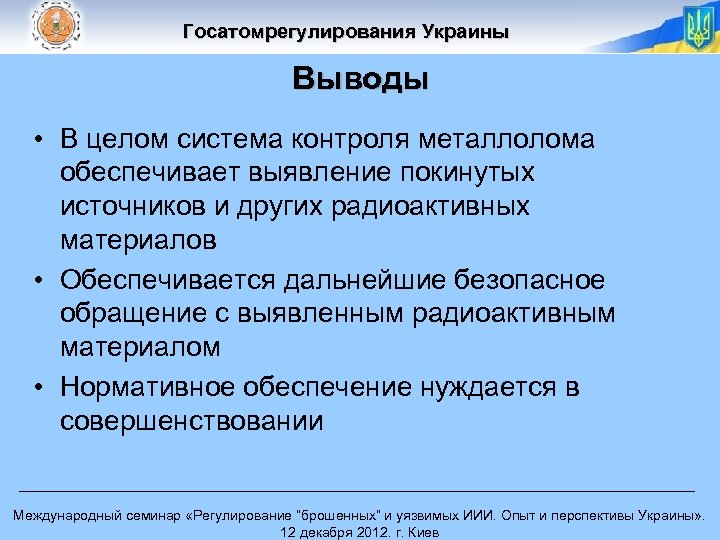 Госатомрегулирования Украины

Выводы

• В целом система контроля металлолома обеспечивает выявление покинутых источников и других радиоактивных материалов

• Обеспечивается дальнейшие безопасное обращение с выявленным радиоактивным материалом

• Нормативное обеспечение нуждается в совершенствовании

Международный семинар «Регулирование "брошенных" и уязвимых ИИИ. Опыт и перспективы Украины». 12 декабря 2012. г. Киев